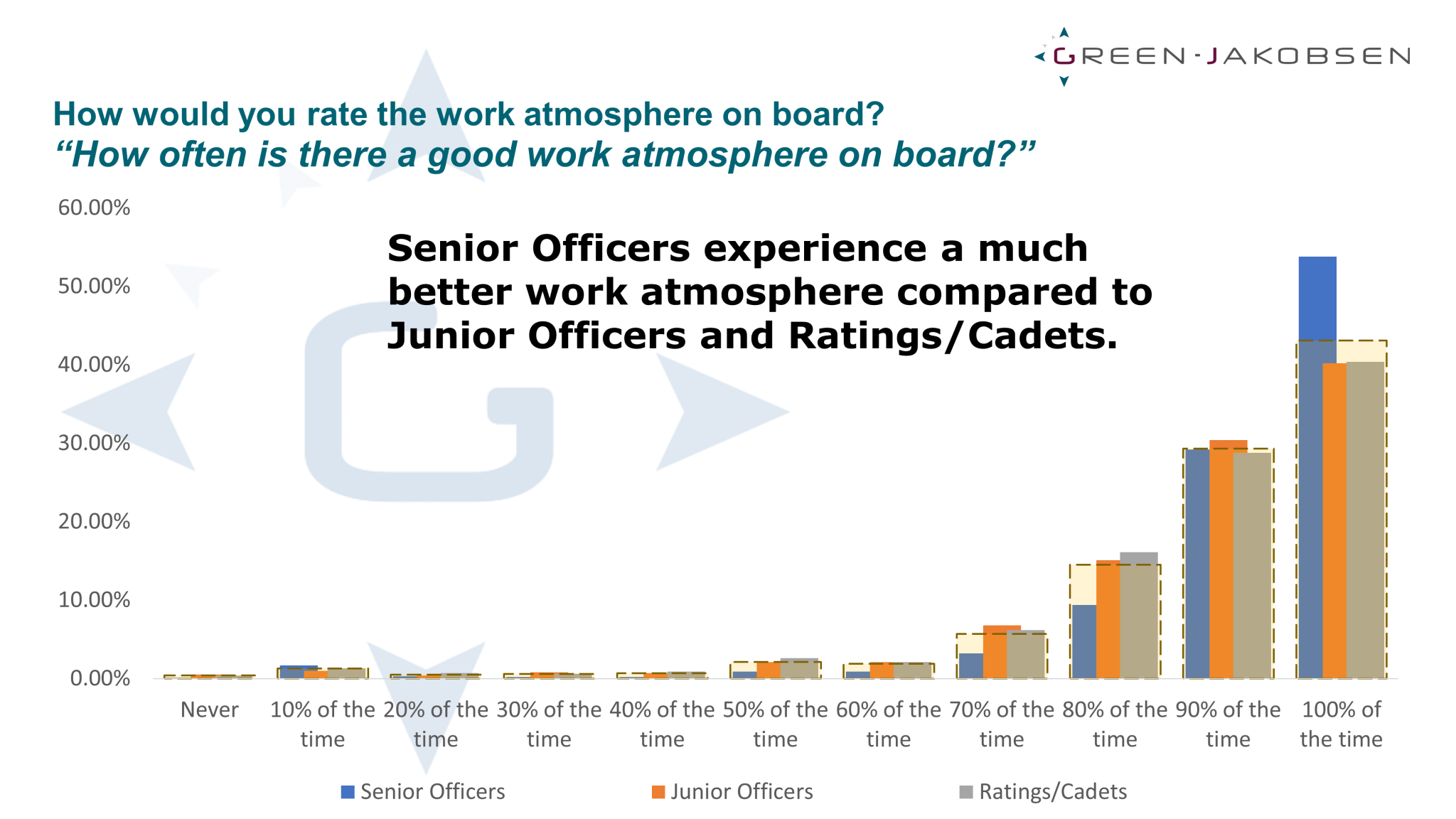 GREEN-JAKOBSEN

How would you rate the work atmosphere on board?
“How often is there a good work atmosphere on board?”

Senior Officers experience a much better work atmosphere compared to Junior Officers and Ratings/Cadets.

60.00%
50.00%
40.00%
30.00%
20.00%
10.00%
0.00%

Never
10% of the time
20% of the time
30% of the time
40% of the time
50% of the time
60% of the time
70% of the time
80% of the time
90% of the time
100% of the time

Senior Officers
Junior Officers
Ratings/Cadets